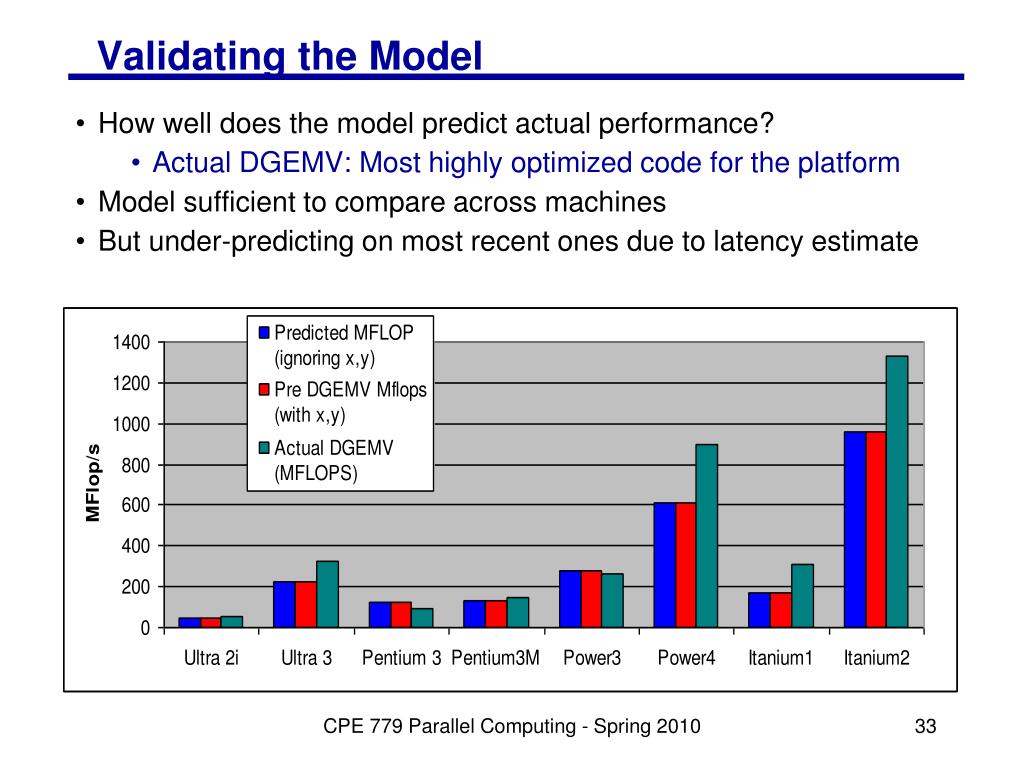 Validating the Model

• How well does the model predict actual performance?
  • Actual DGEMV: Most highly optimized code for the platform
• Model sufficient to compare across machines
• But under-predicting on most recent ones due to latency estimate

Predicted MFLOP (ignoring x,y)
Pre DGEMV Mflops (with x,y)
Actual DGEMV (MFLOPS)

MFlop/s

1400
1200
1000
800
600
400
200
0

Ultra 2i
Ultra 3
Pentium 3
Pentium3M
Power3
Power4
Itanium1
Itanium2

CPE 779 Parallel Computing - Spring 2010

33